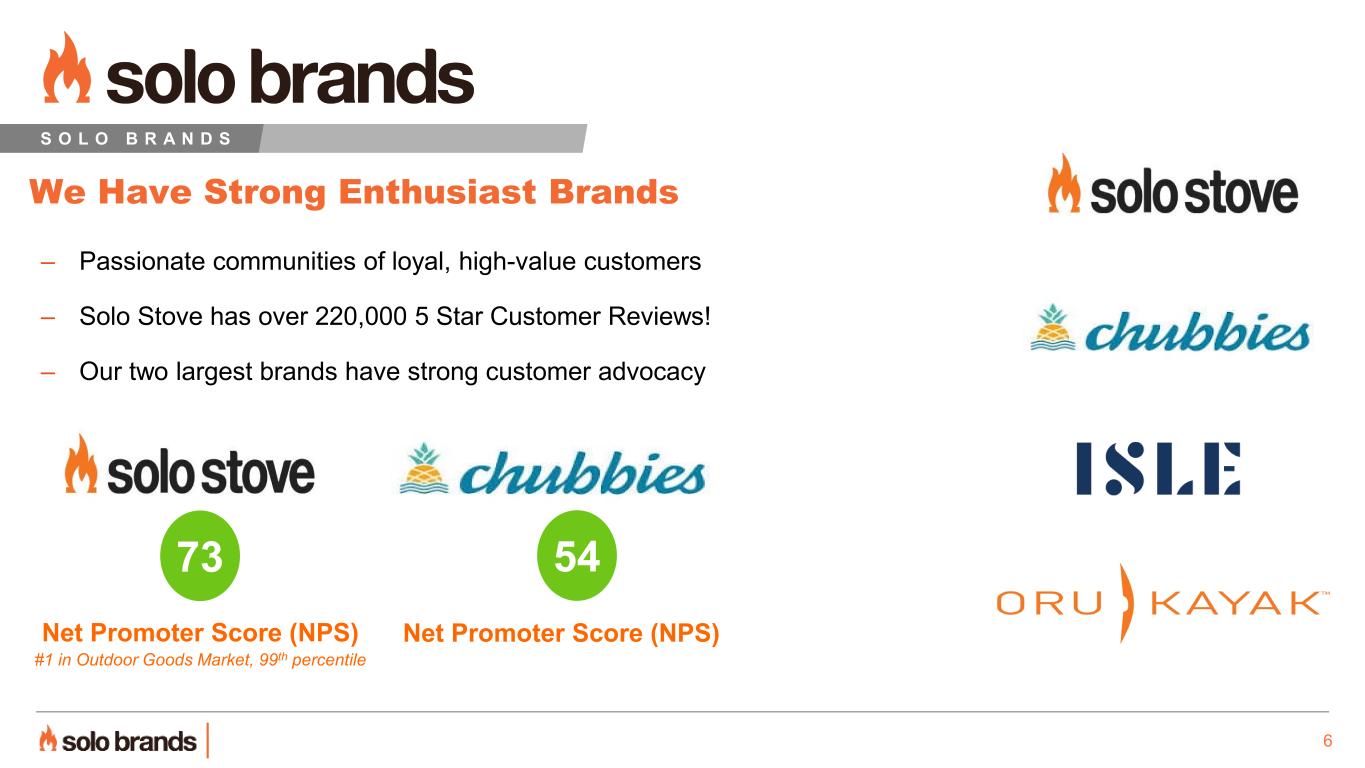 solo brands

SOLO BRANDS

We Have Strong Enthusiast Brands

– Passionate communities of loyal, high-value customers

– Solo Stove has over 220,000 5 Star Customer Reviews!

– Our two largest brands have strong customer advocacy

solo stove

73

Net Promoter Score (NPS)

#1 in Outdoor Goods Market, 99$^{th}$ percentile

chubbies

54

Net Promoter Score (NPS)

solo stove

chubbies

ISLE

ORU KAYAK™

solo brands

6